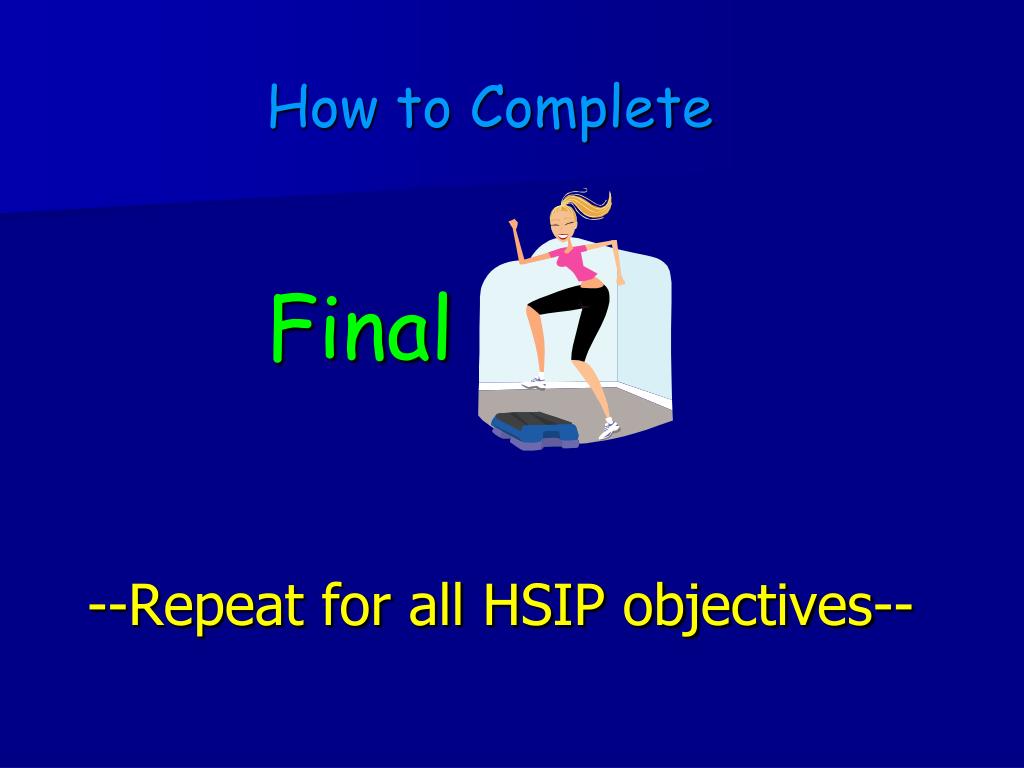 How to Complete

Final

--Repeat for all HSIP objectives--